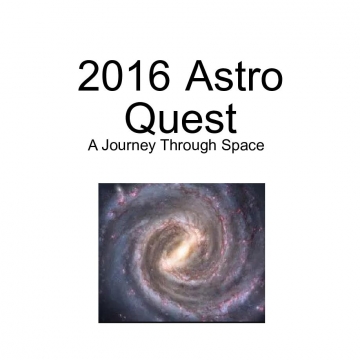 2016 Astro Quest

A Journey Through Space